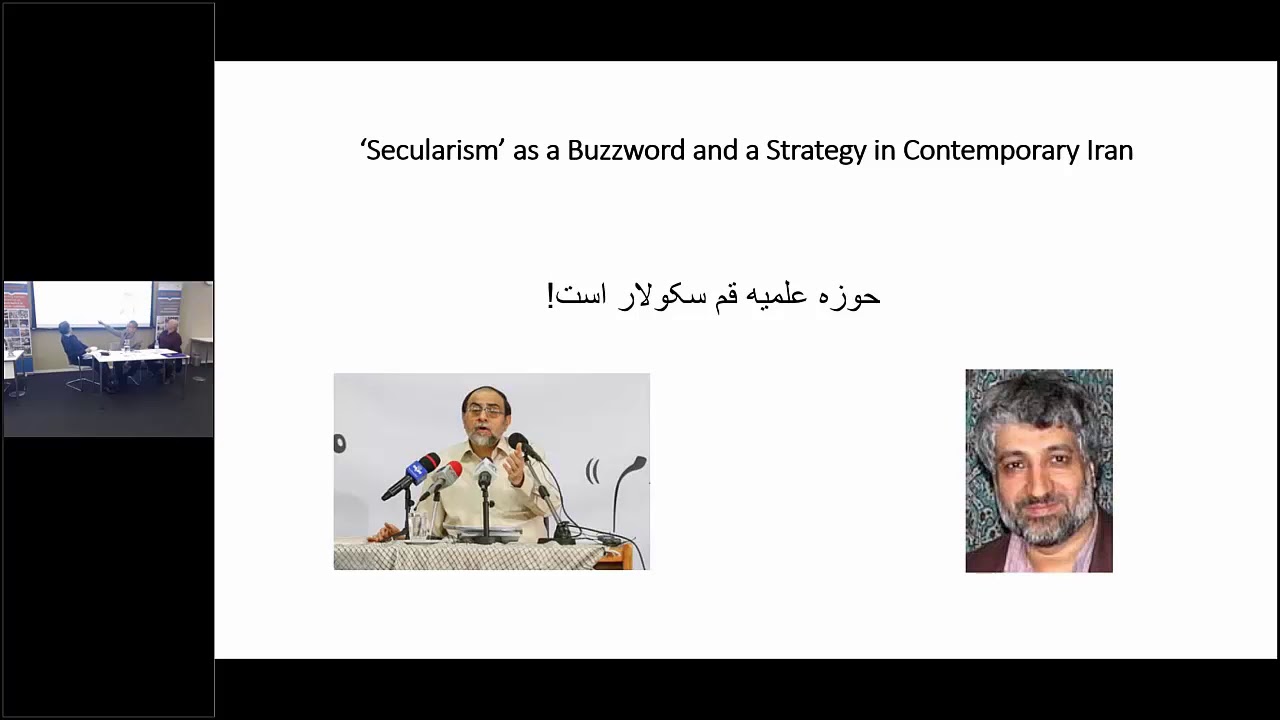 ‘Secularism’ as a Buzzword and a Strategy in Contemporary Iran

حوزه علمیه قم سکولار است!